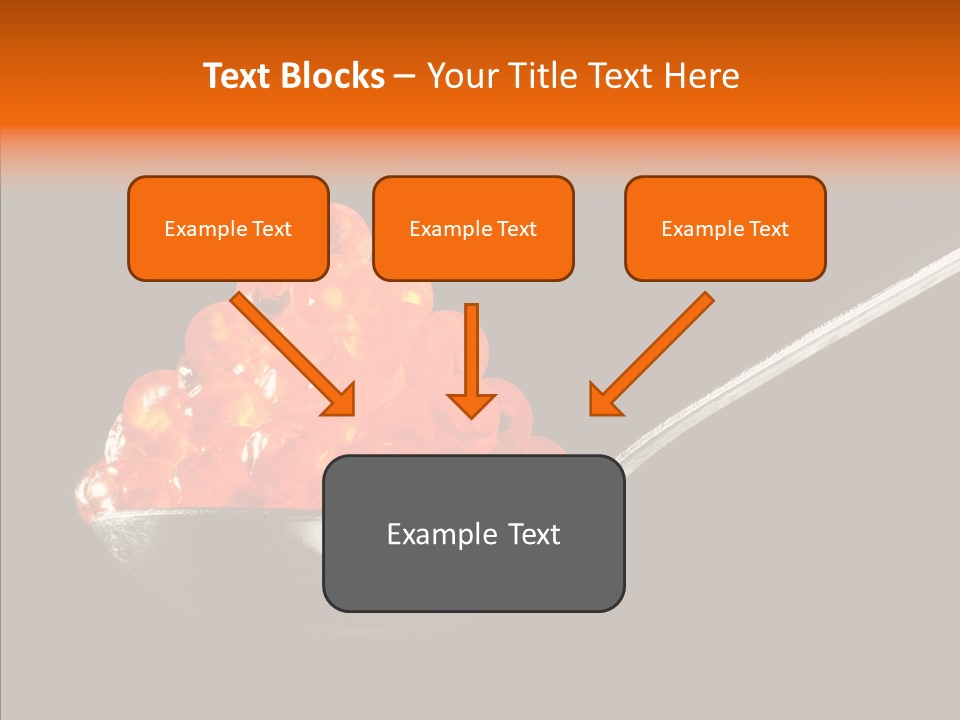 Text Blocks – Your Title Text Here

Example Text

Example Text

Example Text

Example Text